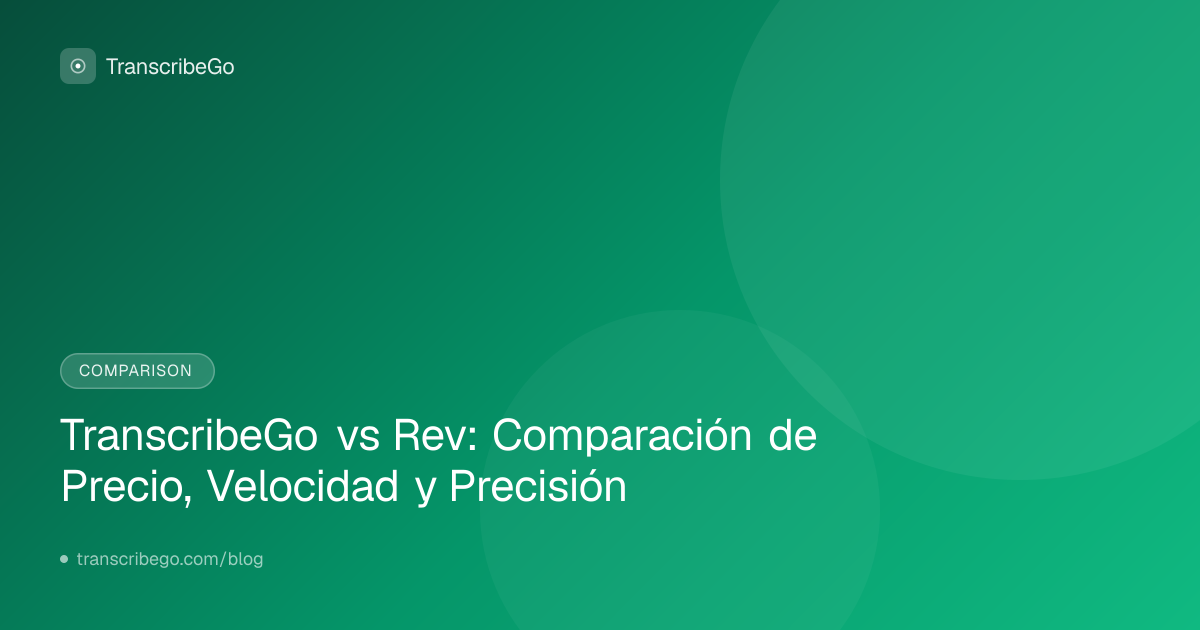 TranscribeGo

COMPARISON

TranscribeGo vs Rev: Comparación de Precio, Velocidad y Precisión

transcribego.com/blog